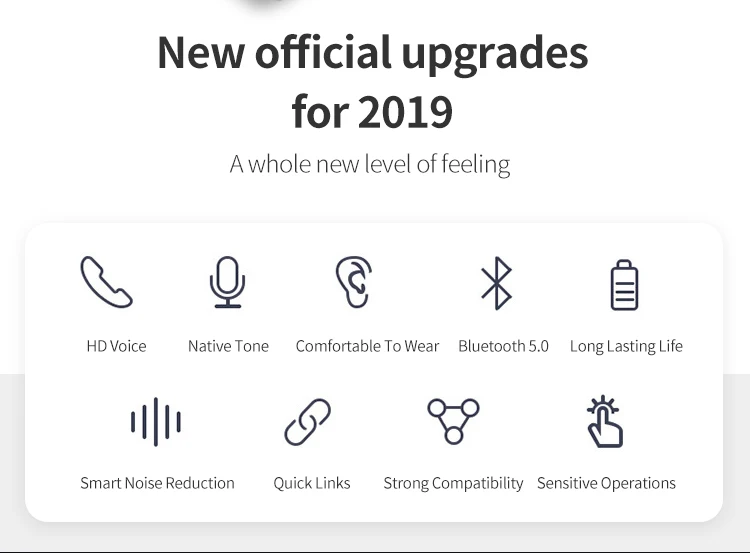 New official upgrades for 2019

A whole new level of feeling

HD Voice

Native Tone

Comfortable To Wear

Bluetooth 5.0

Long Lasting Life

Smart Noise Reduction

Quick Links

Strong Compatibility

Sensitive Operations